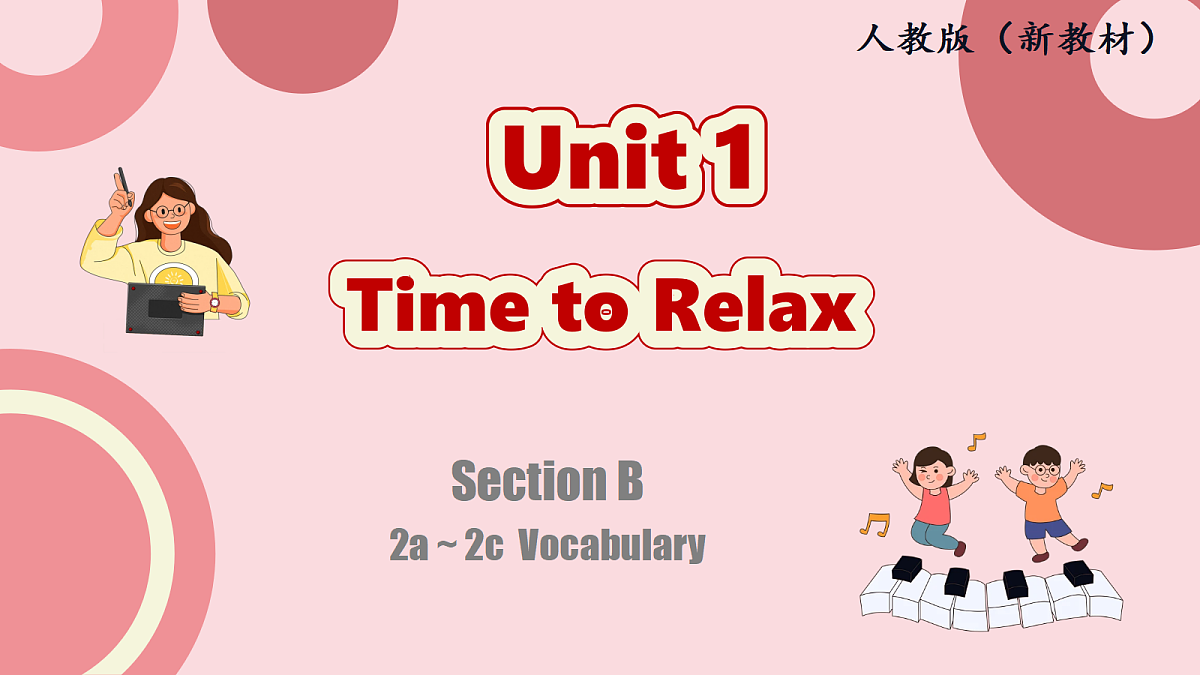 人教版（新教材）

Unit 1

Time to Relax

Section B

2a ~ 2c Vocabulary